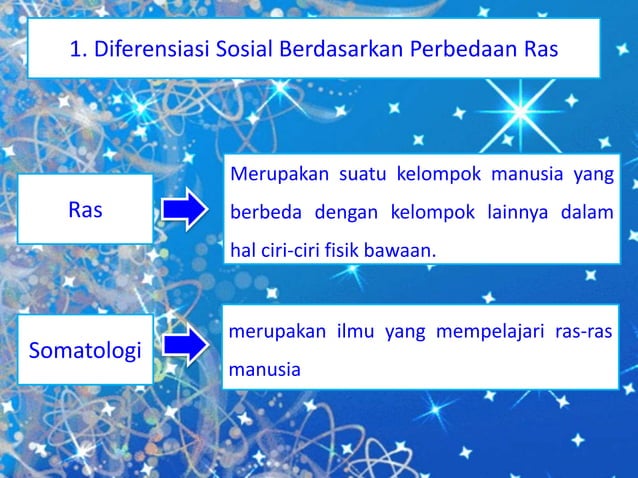 1. Diferensiasi Sosial Berdasarkan Perbedaan Ras

Ras

Merupakan suatu kelompok manusia yang berbeda dengan kelompok lainnya dalam hal ciri-ciri fisik bawaan.

Somatologi

merupakan ilmu yang mempelajari ras-ras manusia